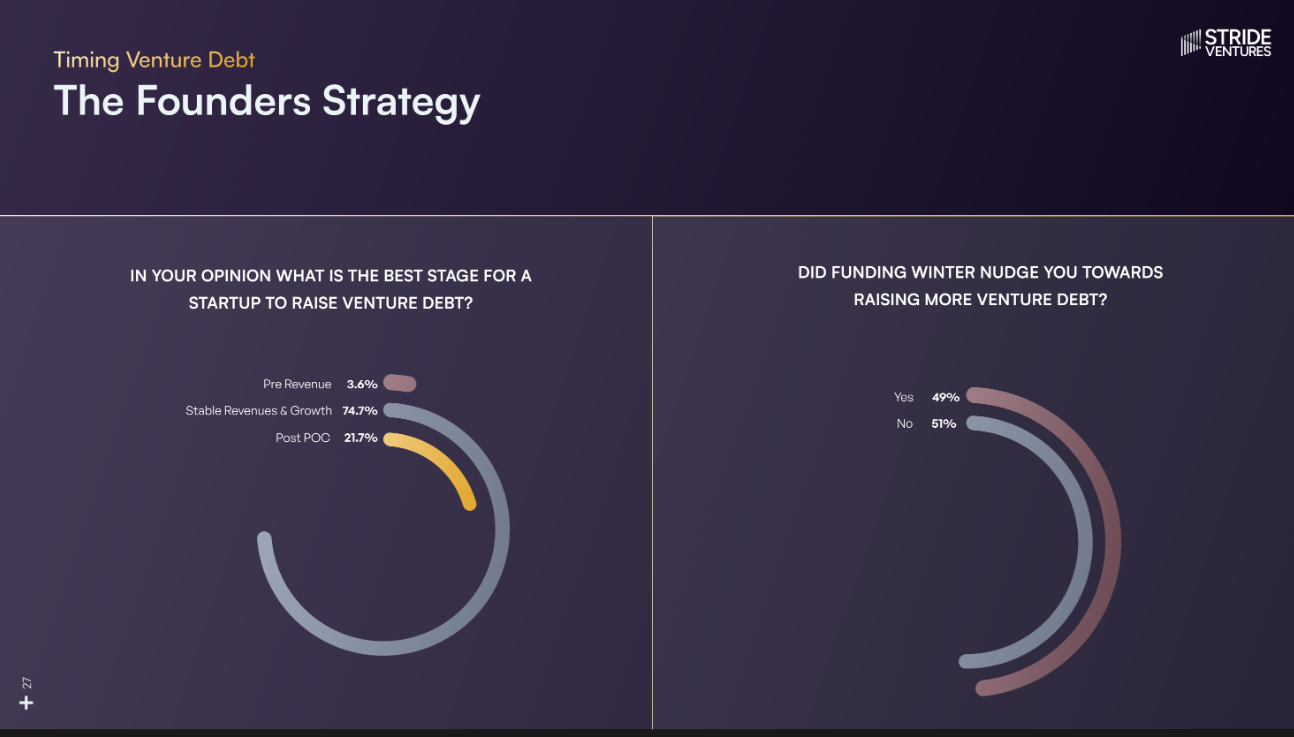 Timing Venture Debt
The Founders Strategy

STRIDE VENTURES

IN YOUR OPINION WHAT IS THE BEST STAGE FOR A STARTUP TO RAISE VENTURE DEBT?

Pre Revenue 3.6%
Stable Revenues & Growth 74.7%
Post POC 21.7%

DID FUNDING WINTER NUDGE YOU TOWARDS RAISING MORE VENTURE DEBT?

Yes 49%
No 51%

27